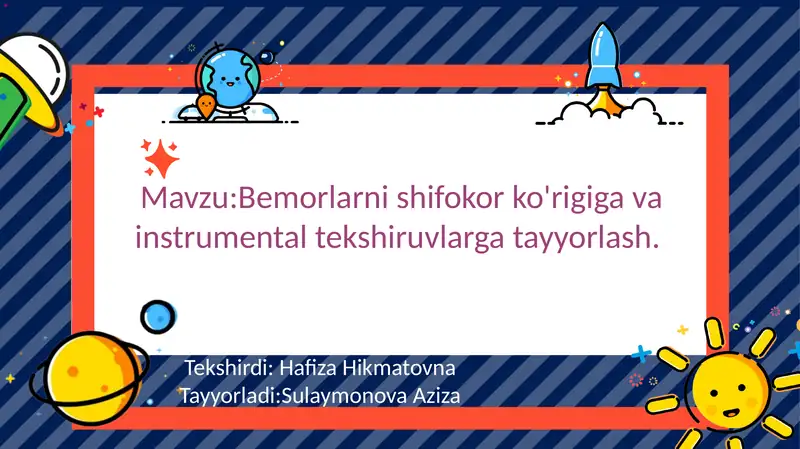 Mavzu:Bemorlarni shifokor ko'rigiga va instrumental tekshiruvlarga tayyorlash.

Tekshirdi: Hafiza Hikmatovna
Tayyorladi:Sulaymonova Aziza